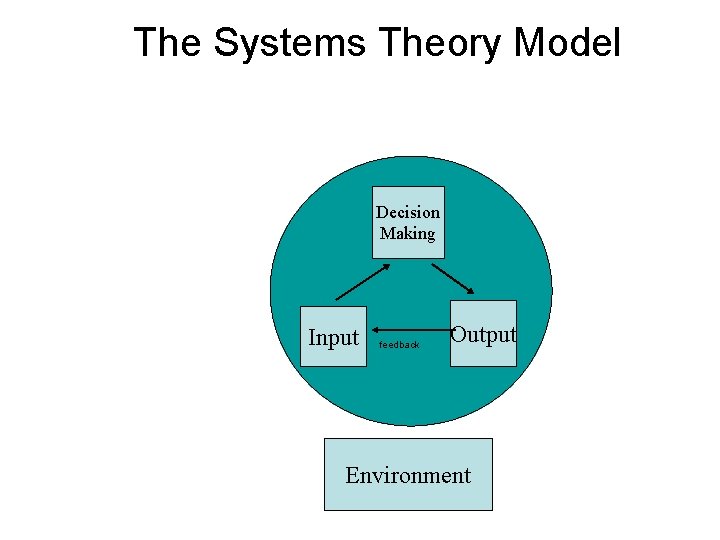 The Systems Theory Model

Decision Making

Input

feedback

Output

Environment